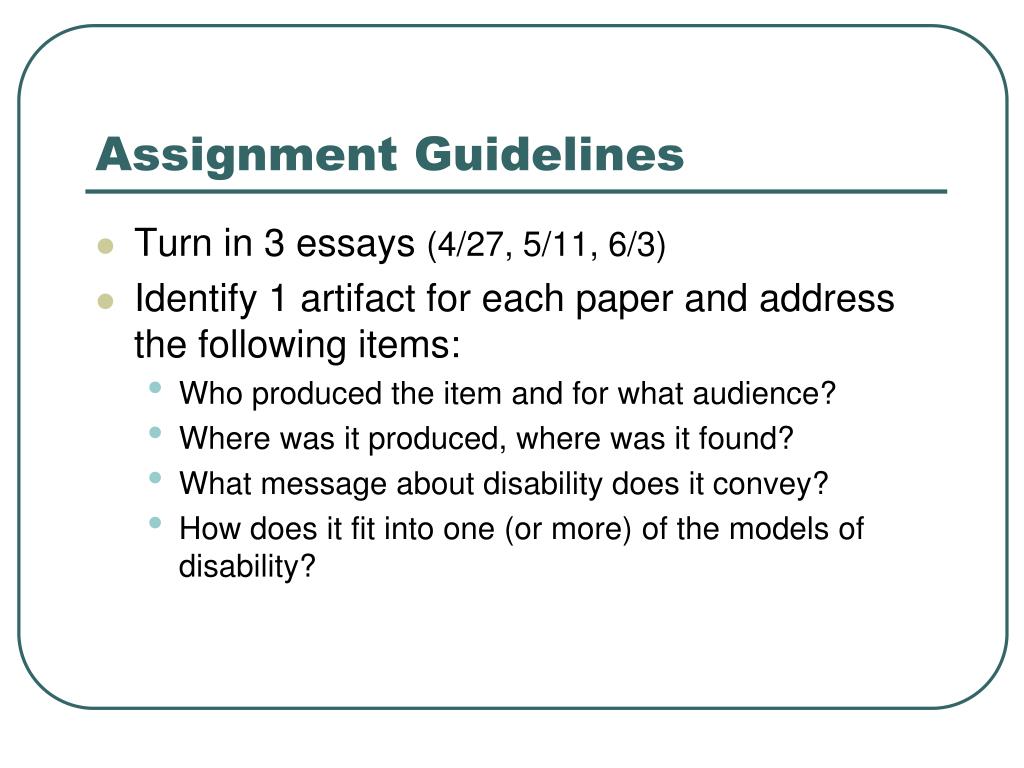 Assignment Guidelines

- Turn in 3 essays (4/27, 5/11, 6/3)
- Identify 1 artifact for each paper and address the following items:
  - Who produced the item and for what audience?
  - Where was it produced, where was it found?
  - What message about disability does it convey?
  - How does it fit into one (or more) of the models of disability?